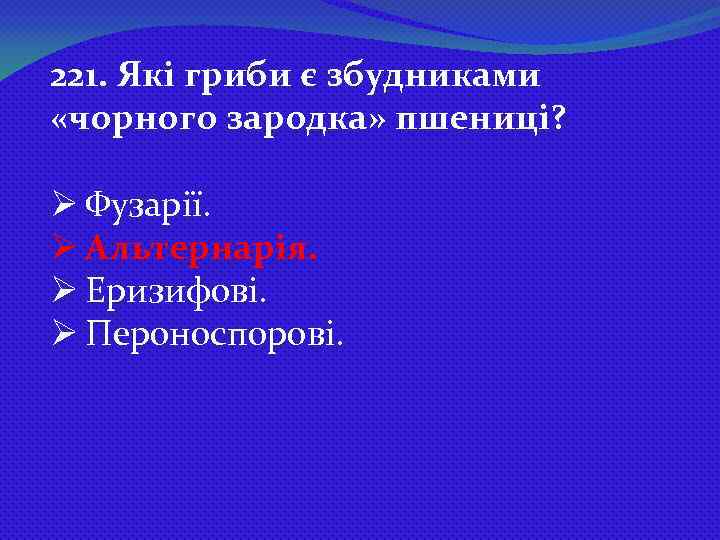 221. Які гриби є збудниками «чорного зародка» пшениці?

➢ Фузарії.
➢ Альтернарія.
➢ Еризифові.
➢ Пероноспорові.